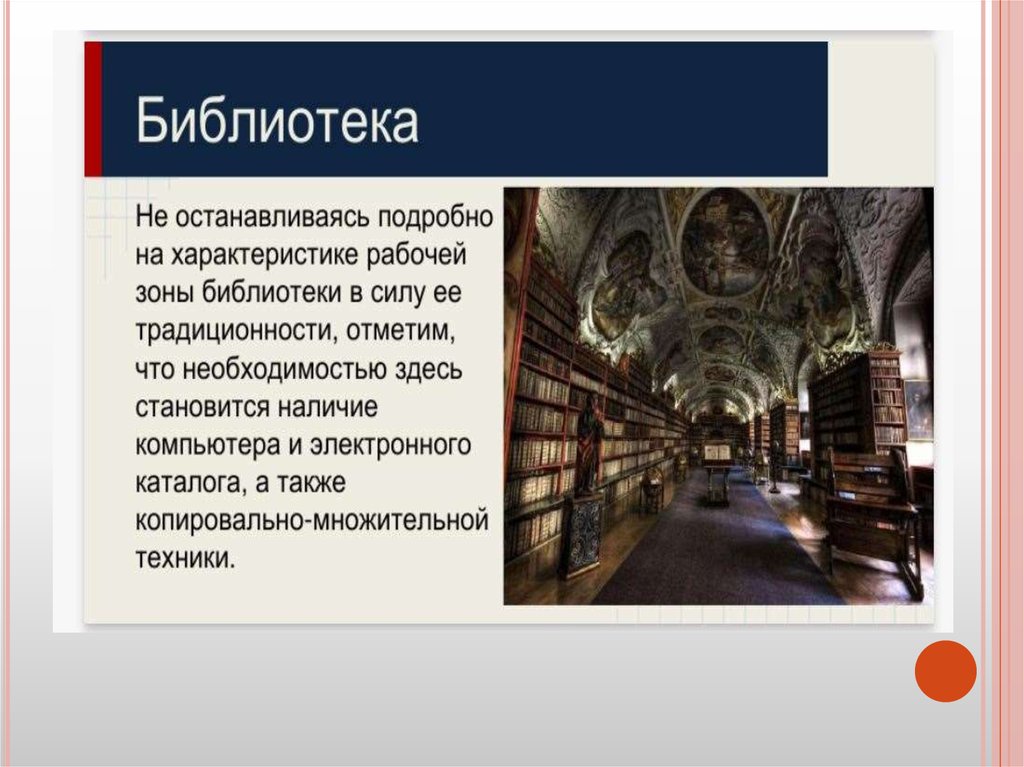 Библиотека

Не останавливаясь подробно на характеристике рабочей зоны библиотеки в силу ее традиционности, отметим, что необходимостью здесь становится наличие компьютера и электронного каталога, а также копировально-множительной техники.